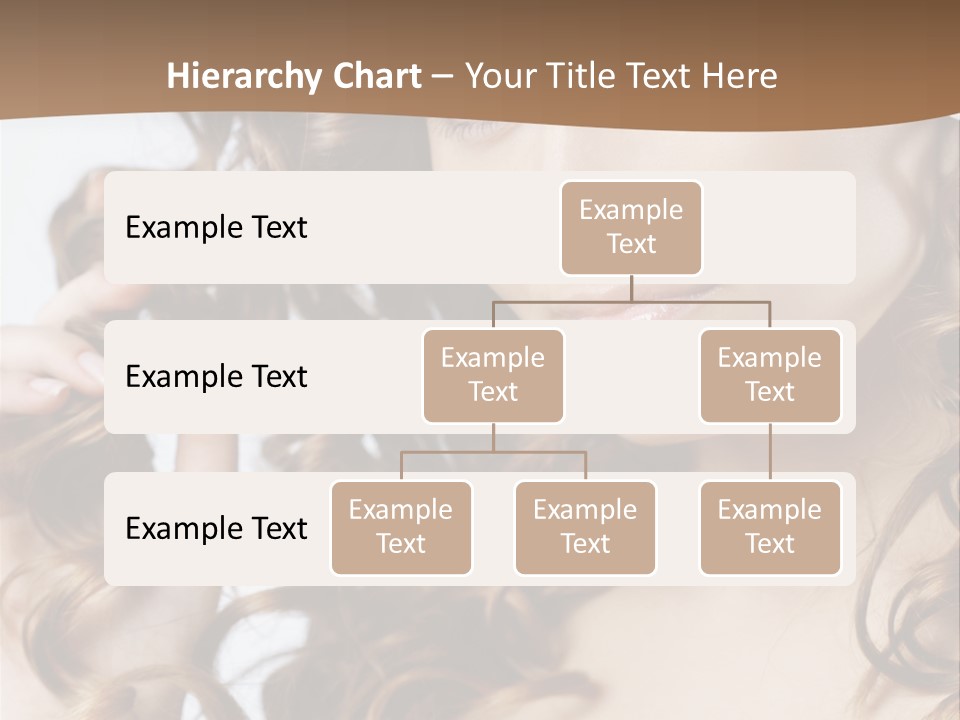 Hierarchy Chart – Your Title Text Here

Example Text

Example Text

Example Text

Example Text

Example Text

Example Text

Example Text

Example Text

Example Text